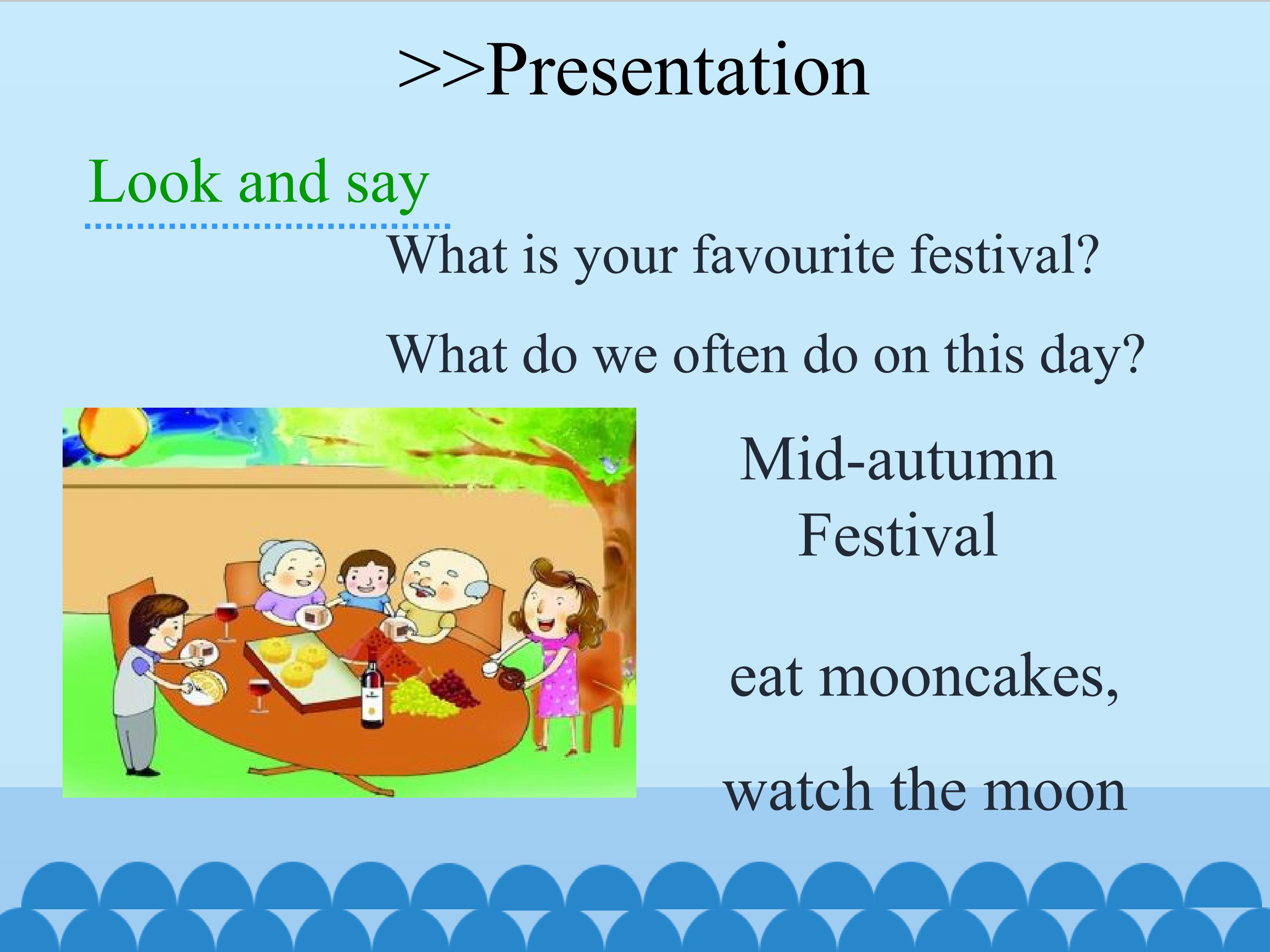 >>Presentation

Look and say

What is your favourite festival?

What do we often do on this day?

Mid-autumn Festival

eat mooncakes,

watch the moon